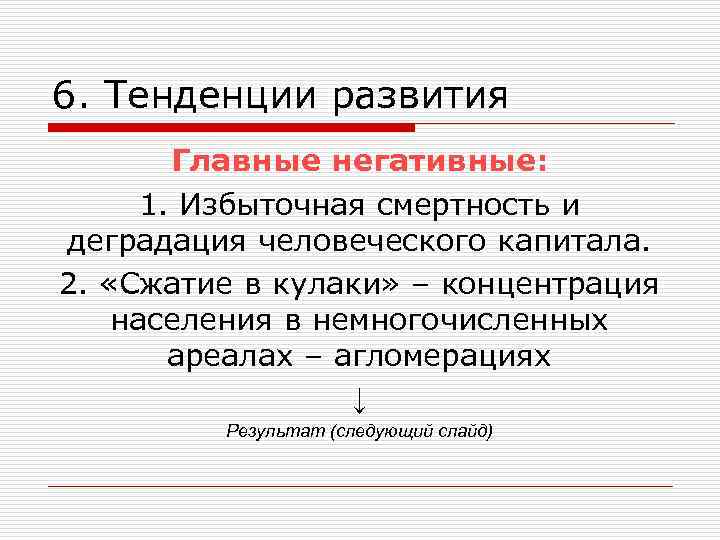 6. Тенденции развития

Главные негативные:

1. Избыточная смертность и деградация человеческого капитала.

2. «Сжатие в кулаки» – концентрация населения в немногочисленных ареалах – агломерациях

↓

Результат (следующий слайд)